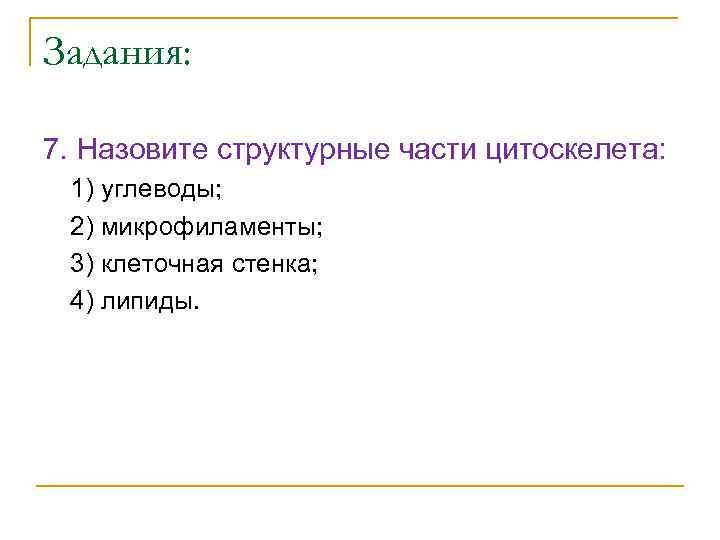 Задания:

7. Назовите структурные части цитоскелета:

1) углеводы;

2) микрофиламенты;

3) клеточная стенка;

4) липиды.